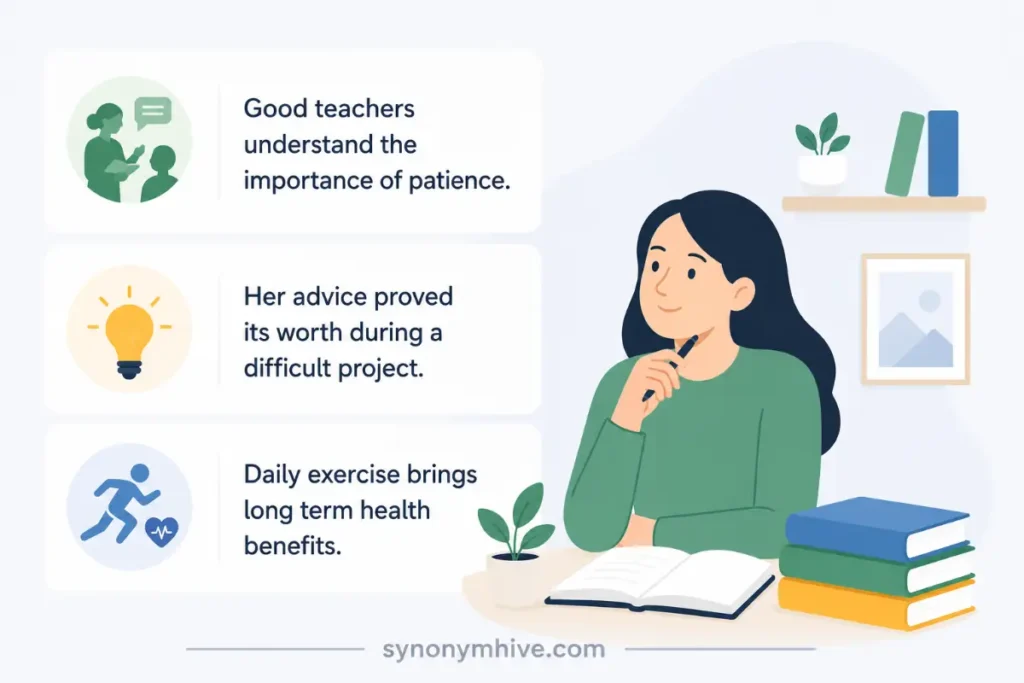 Good teachers understand the importance of patience.

Her advice proved its worth during a difficult project.

Daily exercise brings long term health benefits.

synonymhive.com